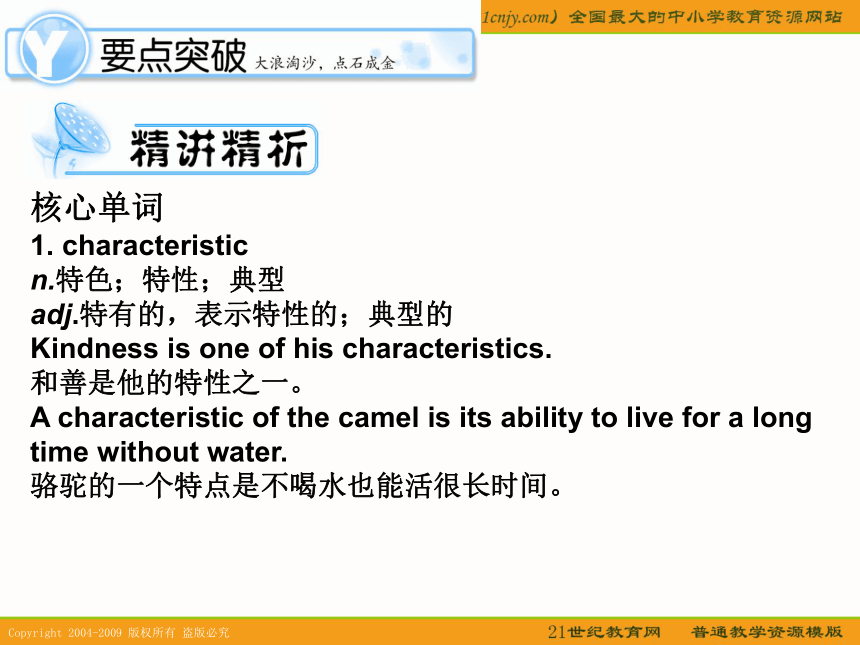 1cnjy.com）全国最大的中小学教育资源网站

Y 要点突破 大浪淘沙，点石成金

精讲精析

核心单词

1. characteristic

n.特色；特性；典型

adj.特有的，表示特性的；典型的

Kindness is one of his characteristics.

和善是他的特性之一。

A characteristic of the camel is its ability to live for a long time without water.

骆驼的一个特点是不喝水也能活很长时间。

Copyright 2004-2009 版权所有 盗版必究

21世纪教育网 普通教学资源模版